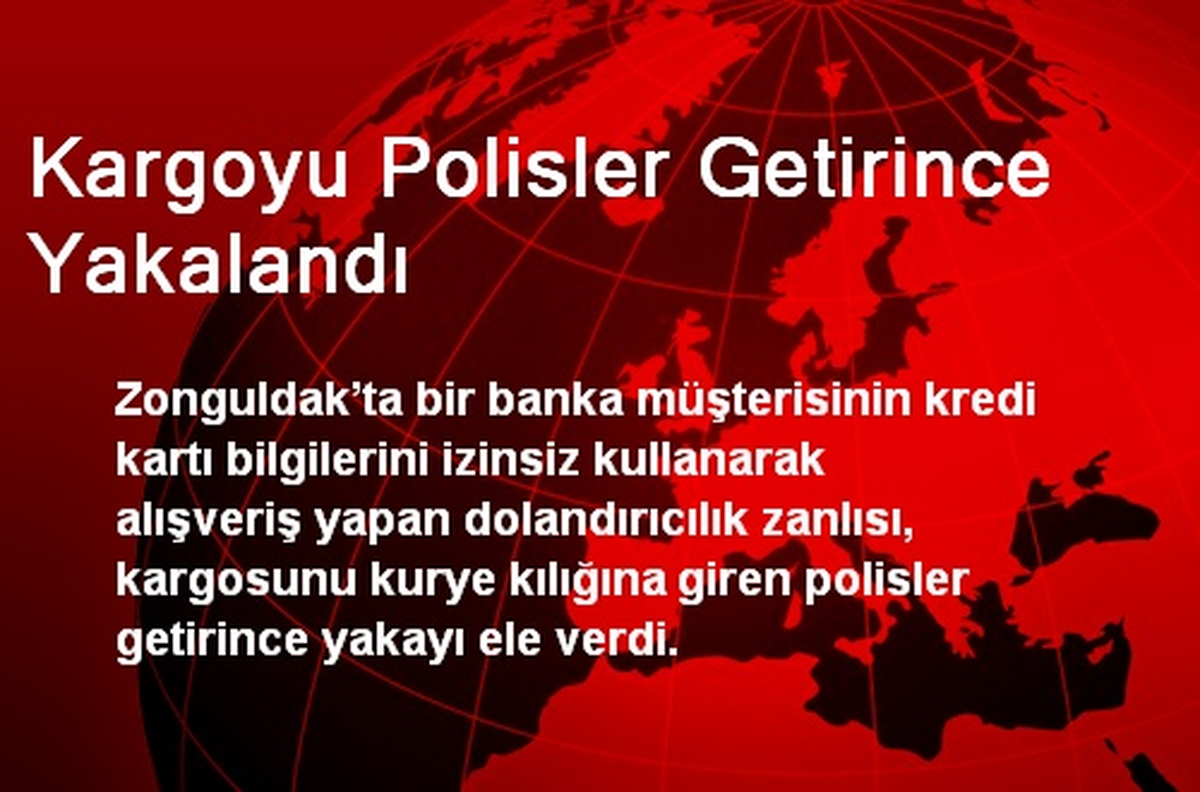 Kargoyu Polisler Getirince Yakalandı

Zonguldak’ta bir banka müşterisinin kredi kartı bilgilerini izinsiz kullanarak alışveriş yapan dolandırıcılık zanlısı, kargosunu kurye kılığına giren polisler getirince yakayı ele verdi.